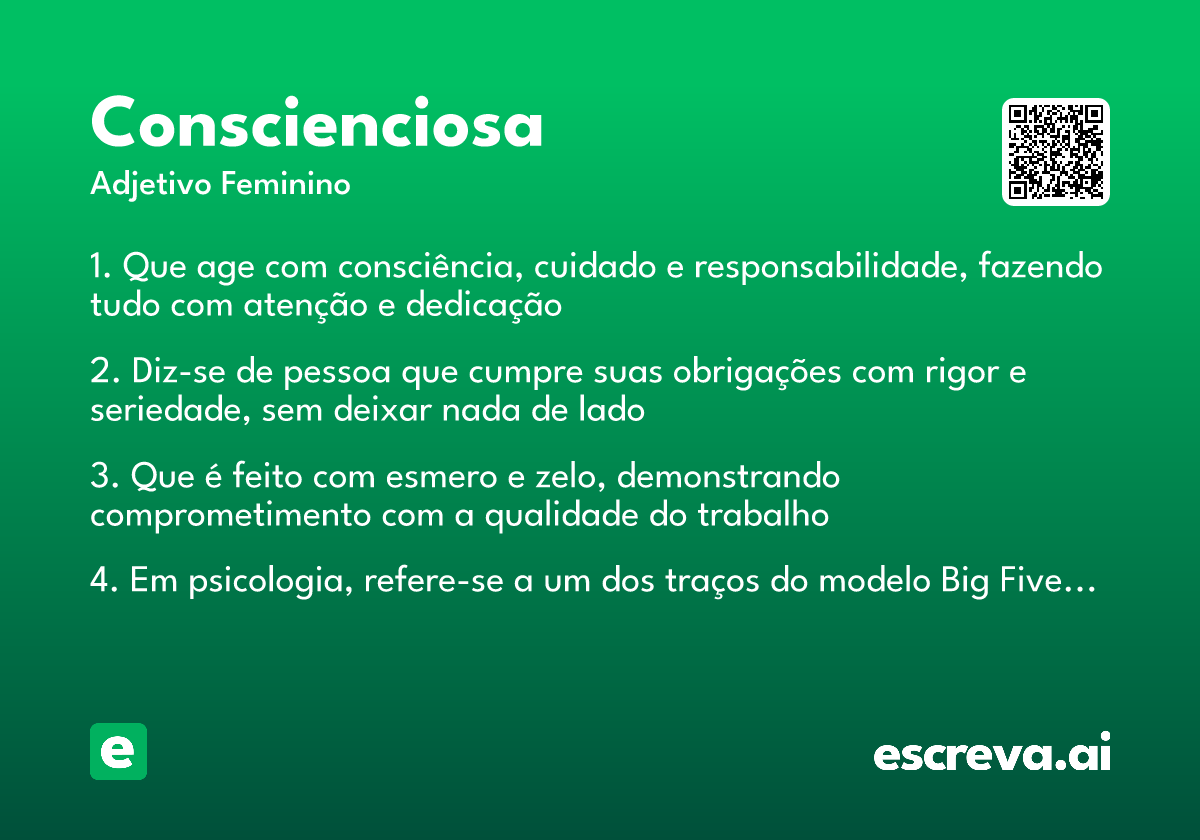 Conscienciosa
Adjetivo Feminino

1. Que age com consciência, cuidado e responsabilidade, fazendo tudo com atenção e dedicação

2. Diz-se de pessoa que cumpre suas obrigações com rigor e seriedade, sem deixar nada de lado

3. Que é feito com esmero e zelo, demonstrando comprometimento com a qualidade do trabalho

4. Em psicologia, refere-se a um dos traços do modelo Big Five…

e

escreva.ai